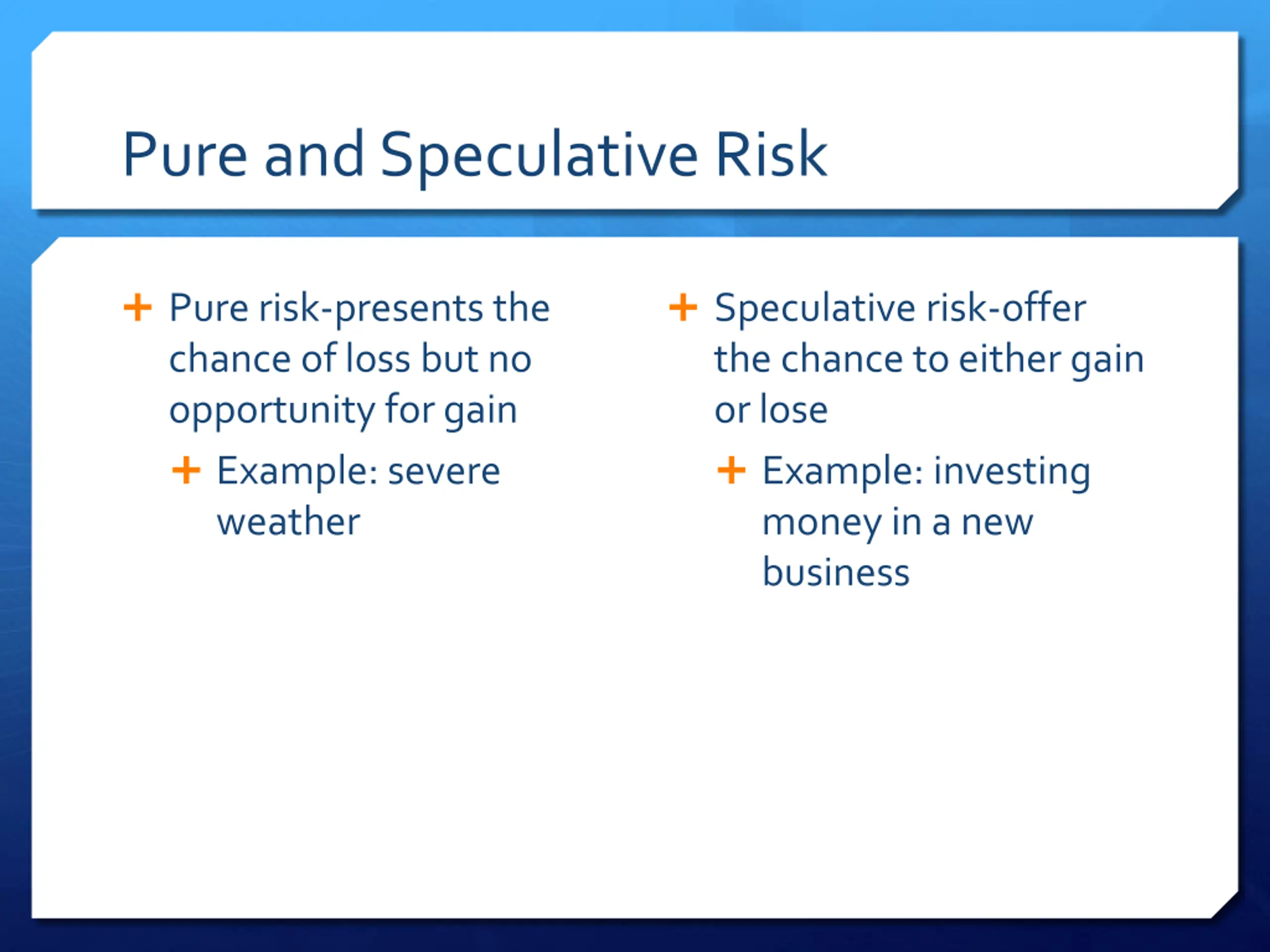 Pure and Speculative Risk

+ Pure risk-presents the chance of loss but no opportunity for gain

+ Example: severe weather

+ Speculative risk-offer the chance to either gain or lose

+ Example: investing money in a new business